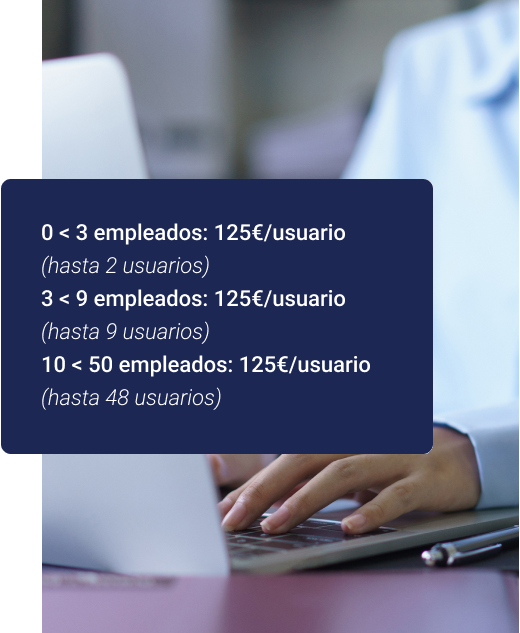 0 < 3 empleados: 125€/usuario
(hasta 2 usuarios)
3 < 9 empleados: 125€/usuario
(hasta 9 usuarios)
10 < 50 empleados: 125€/usuario
(hasta 48 usuarios)